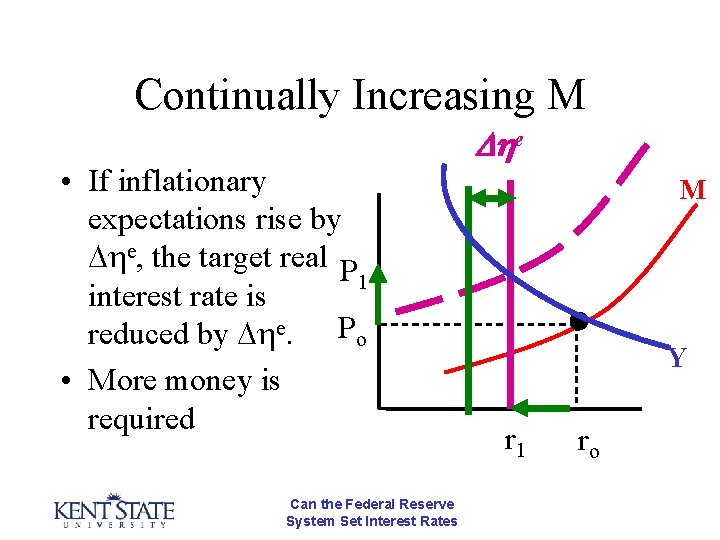 Continually Increasing M

• If inflationary expectations rise by $\Delta\eta^e$, the target real interest rate is reduced by $\Delta\eta^e$.

• More money is required

$\Delta\eta^e$

M

$P_1$

$P_o$

Y

$r_1$

$r_o$

KENT STATE
UNIVERSITY

Can the Federal Reserve System Set Interest Rates